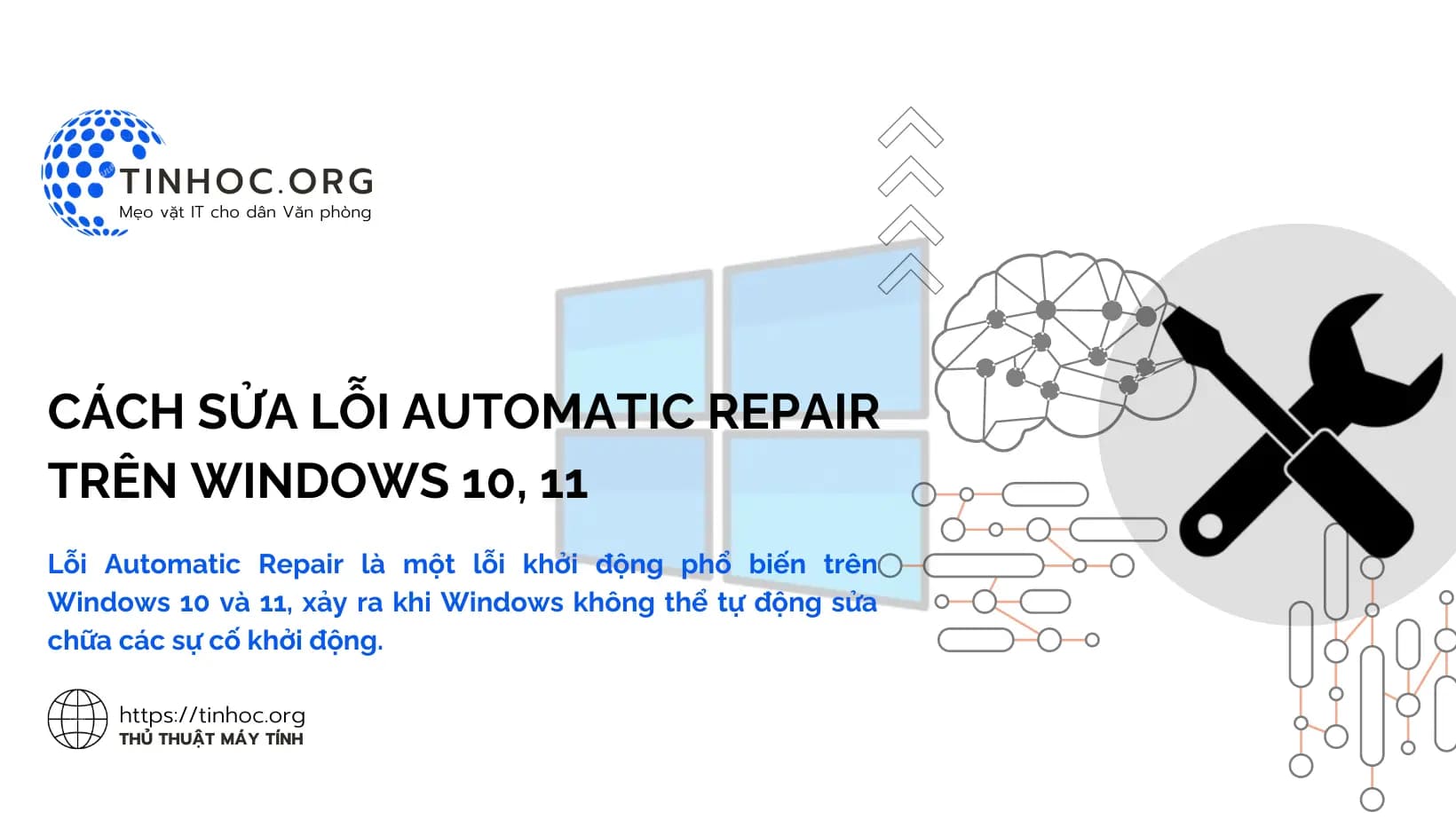 TINHOC.ORG
Mẹo vặt IT cho dân Văn phòng

CÁCH SỬA LỖI AUTOMATIC REPAIR TRÊN WINDOWS 10, 11

Lỗi Automatic Repair là một lỗi khởi động phổ biến trên Windows 10 và 11, xảy ra khi Windows không thể tự động sửa chữa các sự cố khởi động.

https://tinhoc.org
THỦ THUẬT MÁY TÍNH